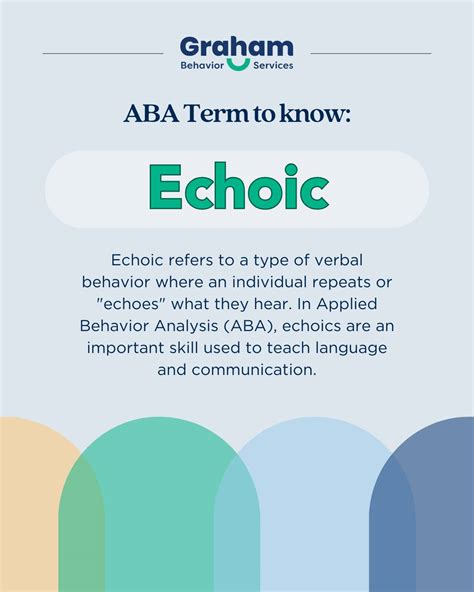 Graham
Behavior Services

ABA Term to know:

Echoic

Echoic refers to a type of verbal behavior where an individual repeats or "echoes" what they hear. In Applied Behavior Analysis (ABA), echoics are an important skill used to teach language and communication.